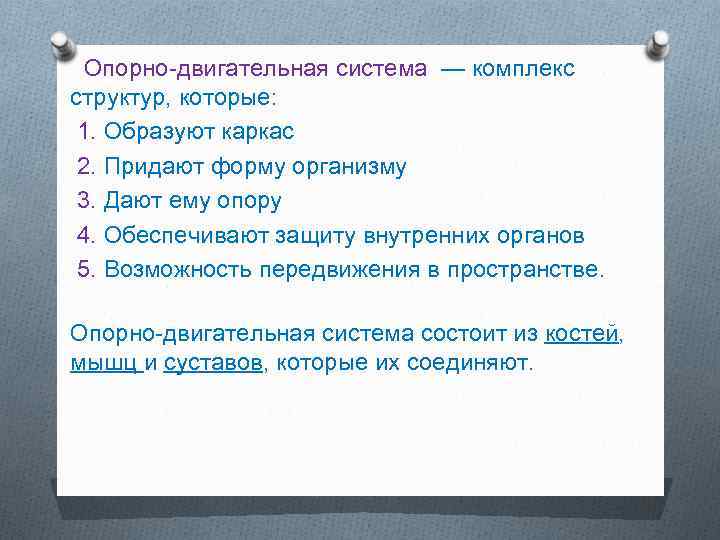 Опорно-двигательная система — комплекс структур, которые:

1. Образуют каркас
2. Придают форму организму
3. Дают ему опору
4. Обеспечивают защиту внутренних органов
5. Возможность передвижения в пространстве.

Опорно-двигательная система состоит из костей, мышц и суставов, которые их соединяют.